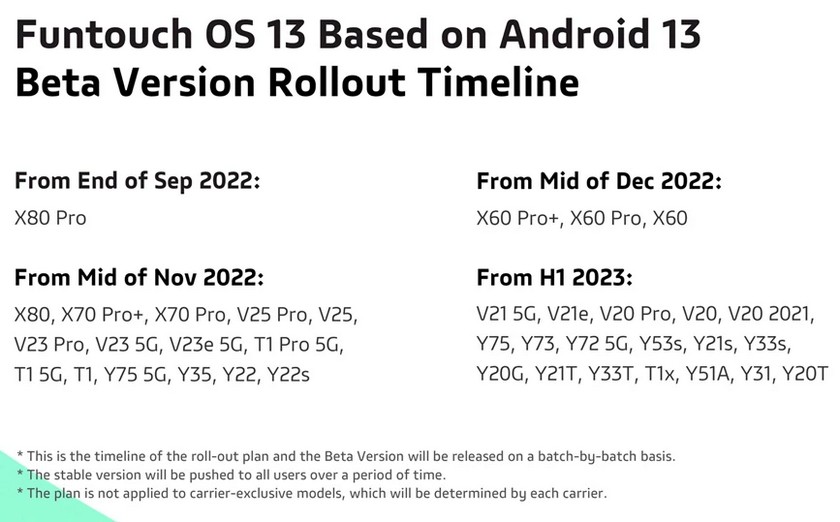 Funtouch OS 13 Based on Android 13
Beta Version Rollout Timeline

From End of Sep 2022:
X80 Pro

From Mid of Nov 2022:
X80, X70 Pro+, X70 Pro, V25 Pro, V25, V23 Pro, V23 5G, V23e 5G, T1 Pro 5G, T1 5G, T1, Y75 5G, Y35, Y22, Y22s

From Mid of Dec 2022:
X60 Pro+, X60 Pro, X60

From H1 2023:
V21 5G, V21e, V20 Pro, V20, V20 2021, Y75, Y73, Y72 5G, Y53s, Y21s, Y33s, Y20G, Y21T, Y33T, T1x, Y51A, Y31, Y20T

* This is the timeline of the roll-out plan and the Beta Version will be released on a batch-by-batch basis.
* The stable version will be pushed to all users over a period of time.
* The plan is not applied to carrier-exclusive models, which will be determined by each carrier.